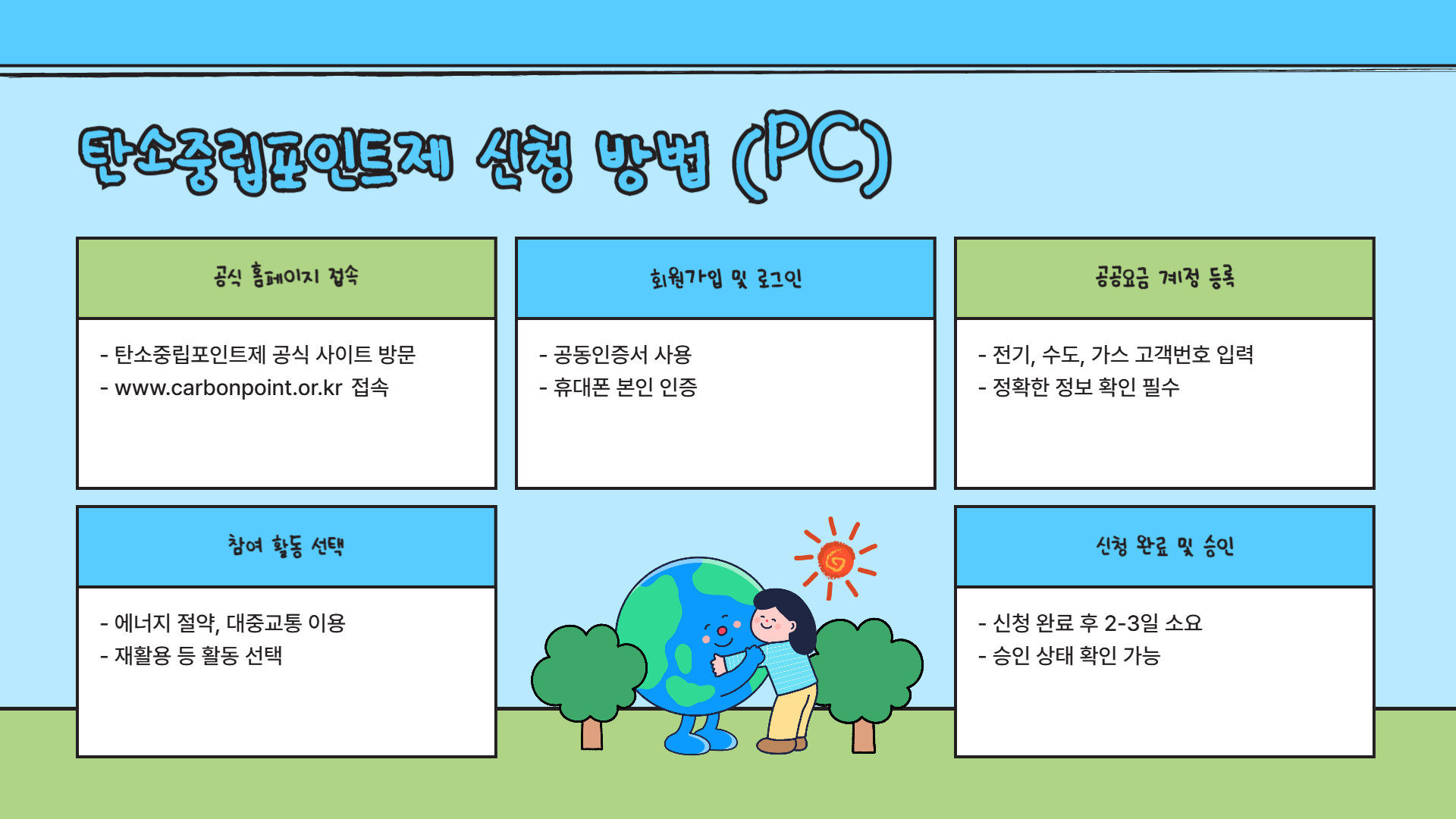 탄소중립포인트제 신청 방법 (PC)

공식 홈페이지 접속

- 탄소중립포인트제 공식 사이트 방문
- www.carbonpoint.or.kr 접속

회원가입 및 로그인

- 공동인증서 사용
- 휴대폰 본인 인증

공공요금 계정 등록

- 전기, 수도, 가스 고객번호 입력
- 정확한 정보 확인 필수

참여 활동 선택

- 에너지 절약, 대중교통 이용
- 재활용 등 활동 선택

신청 완료 및 승인

- 신청 완료 후 2-3일 소요
- 승인 상태 확인 가능